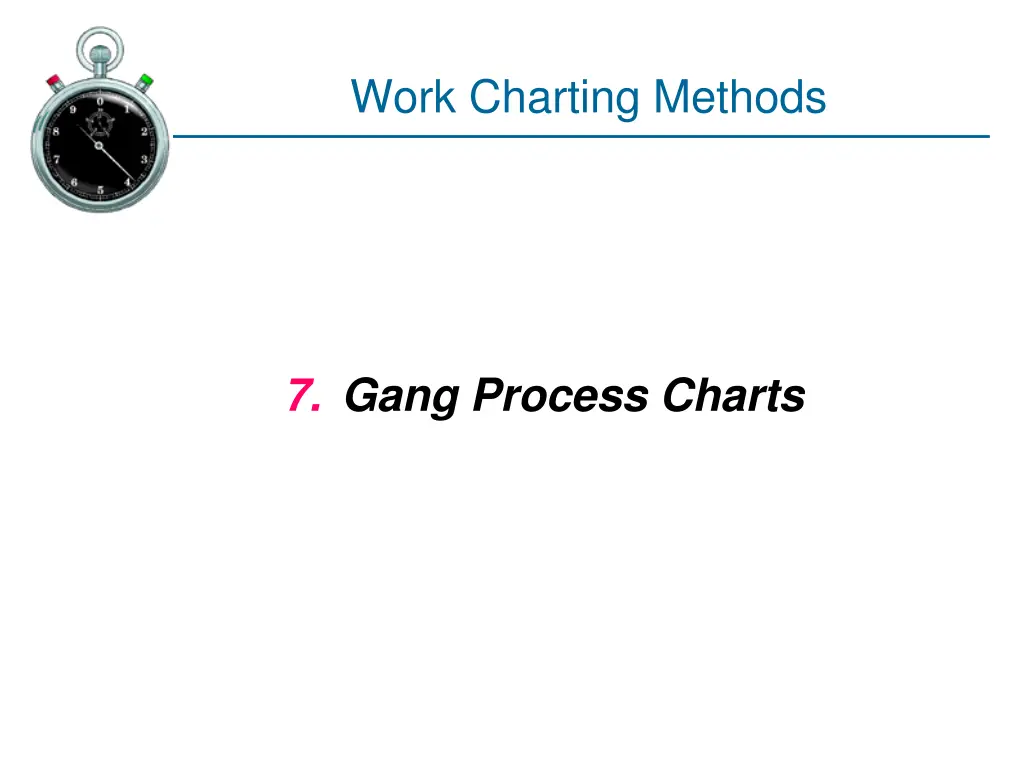 Work Charting Methods

7. Gang Process Charts